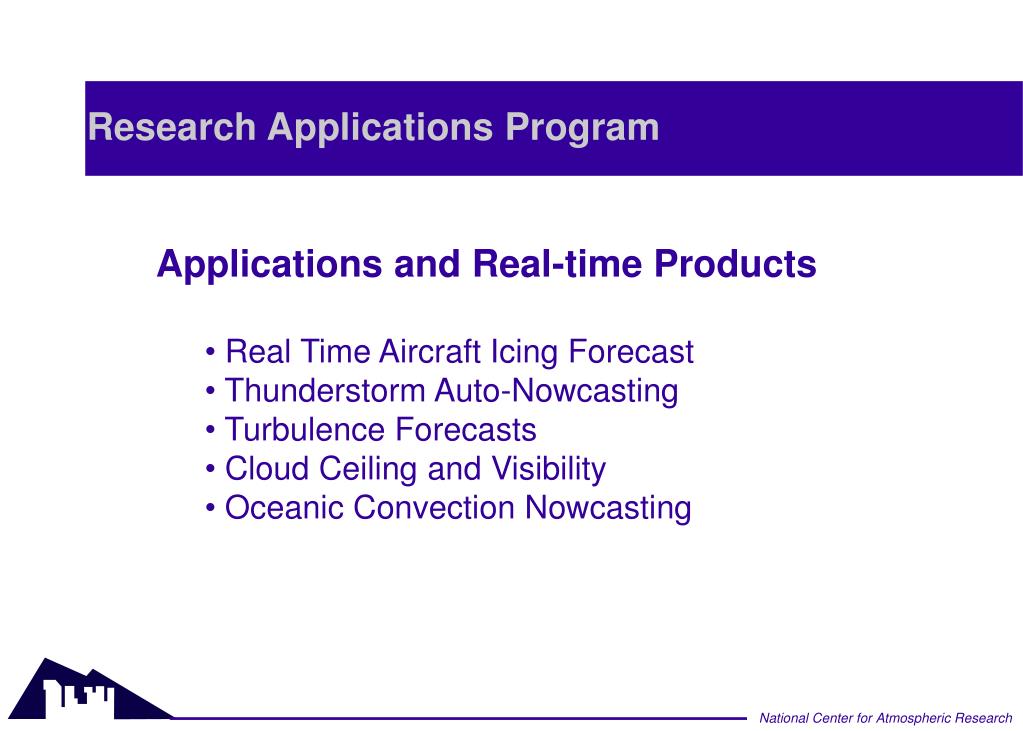 Research Applications Program

Applications and Real-time Products

• Real Time Aircraft Icing Forecast
• Thunderstorm Auto-Nowcasting
• Turbulence Forecasts
• Cloud Ceiling and Visibility
• Oceanic Convection Nowcasting

National Center for Atmospheric Research